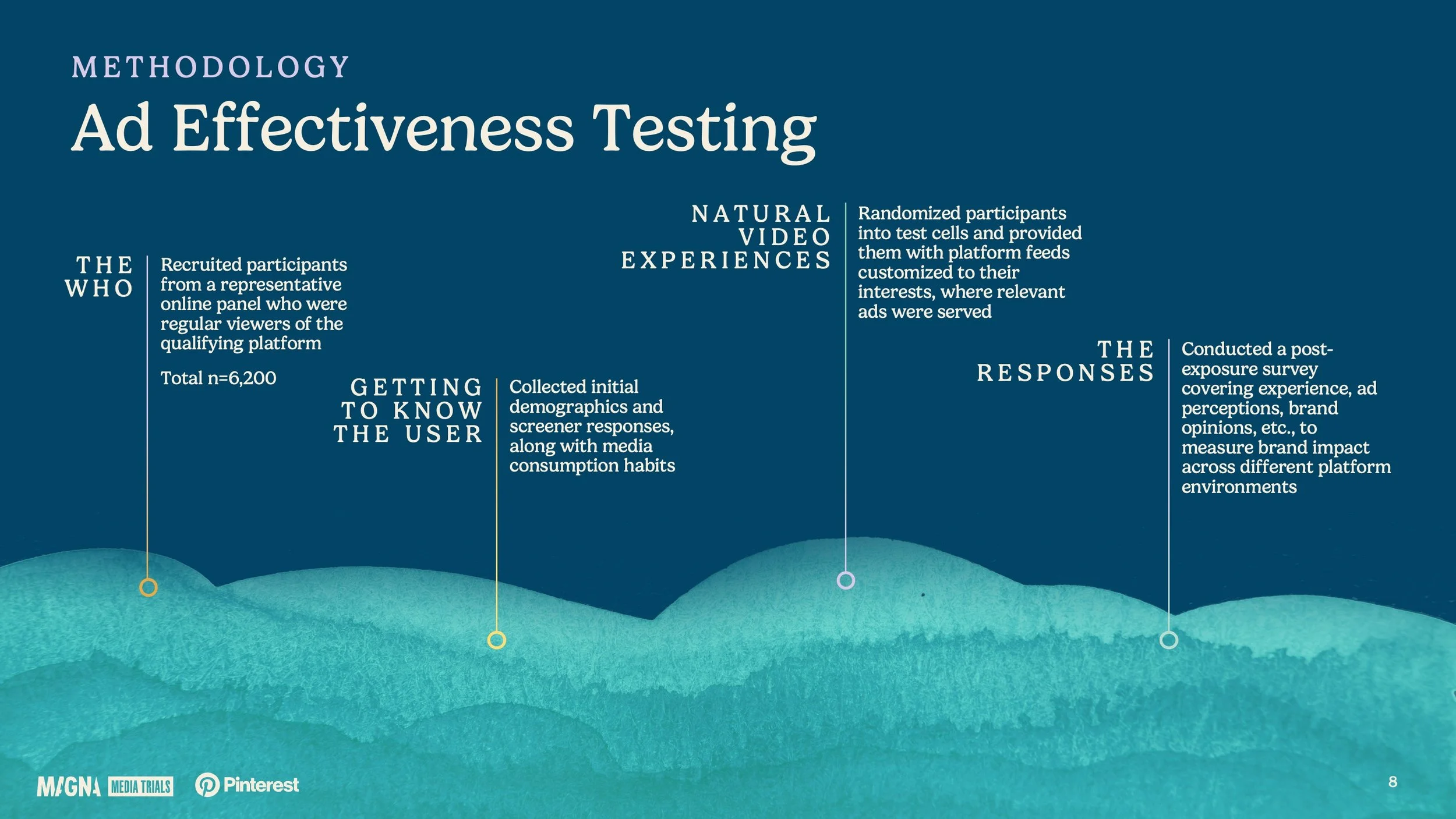 METHODOLOGY

Ad Effectiveness Testing

THE WHO

Recruited participants from a representative online panel who were regular viewers of the qualifying platform

Total n=6,200

GETTING TO KNOW THE USER

Collected initial demographics and screener responses, along with media consumption habits

NATURAL VIDEO EXPERIENCES

Randomized participants into test cells and provided them with platform feeds customized to their interests, where relevant ads were served

THE RESPONSES

Conducted a post-exposure survey covering experience, ad perceptions, brand opinions, etc., to measure brand impact across different platform environments

MAGNA MEDIA TRIALS Pinterest

8